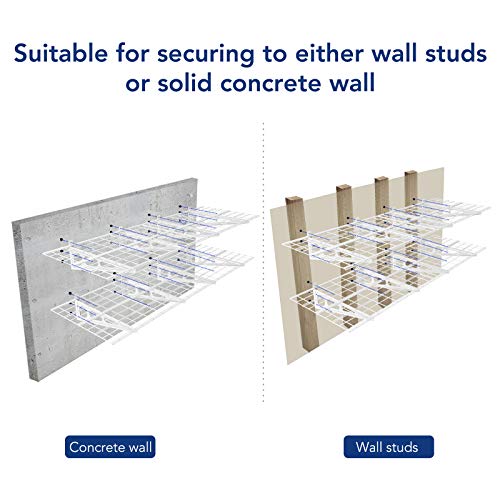 Suitable for securing to either wall studs or solid concrete wall

Concrete wall

Wall studs